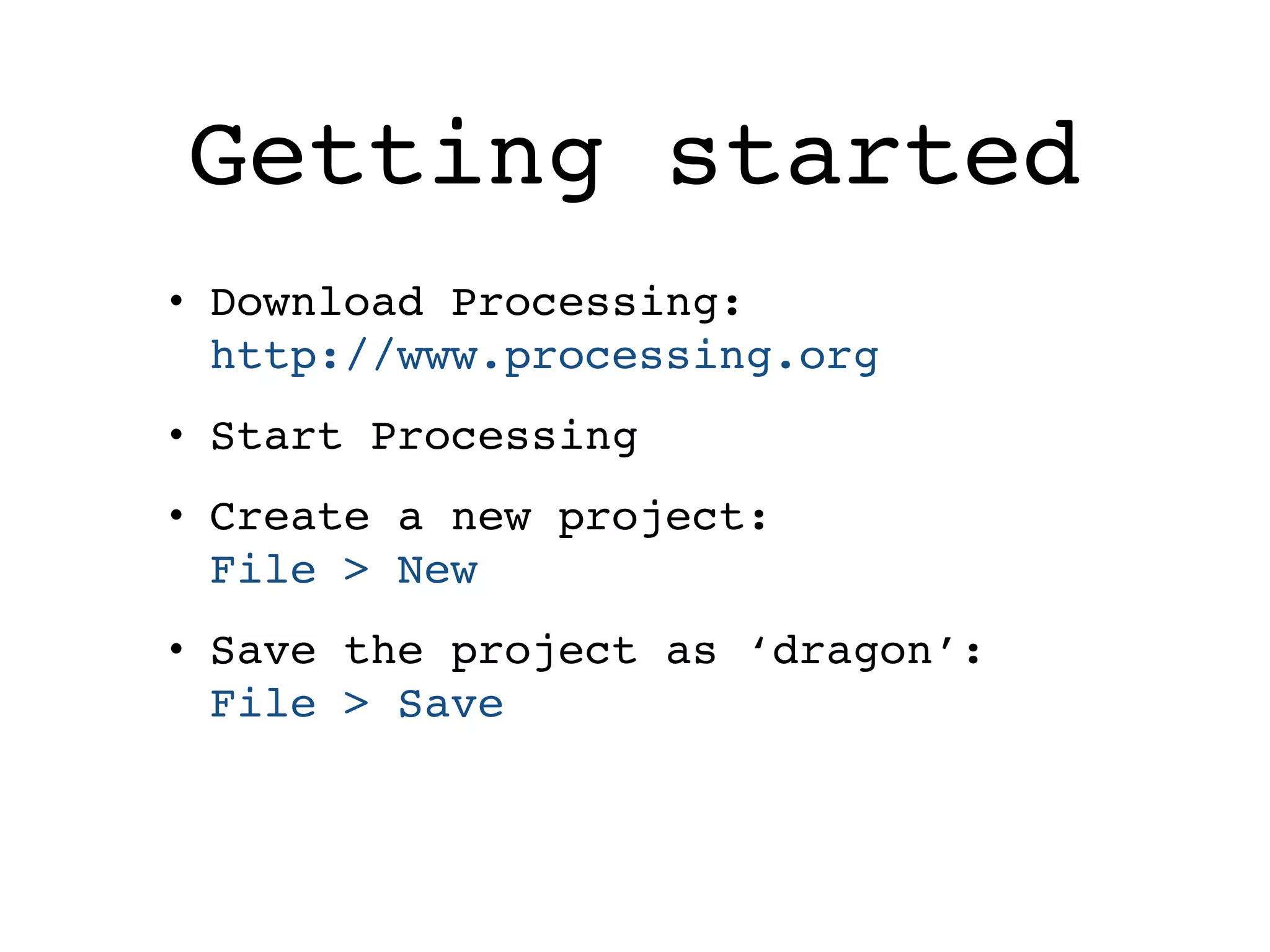 Getting started

• Download Processing:
http://www.processing.org

• Start Processing

• Create a new project:
File > New

• Save the project as ‘dragon’:
File > Save